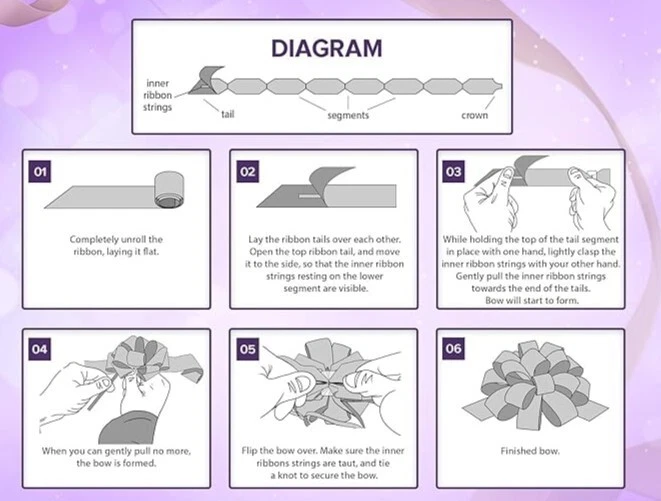 DIAGRAM

inner ribbon strings

tail

segments

crown

01

Completely unroll the ribbon, laying it flat.

02

Lay the ribbon tails over each other. Open the top ribbon tail, and move it to the side, so that the inner ribbon strings resting on the lower segment are visible.

03

While holding the top of the tail segment in place with one hand, lightly clasp the inner ribbon strings with your other hand. Gently pull the inner ribbon strings towards the end of the tails. Bow will start to form.

04

When you can gently pull no more, the bow is formed.

05

Flip the bow over. Make sure the inner ribbons strings are taut, and tie a knot to secure the bow.

06

Finished bow.